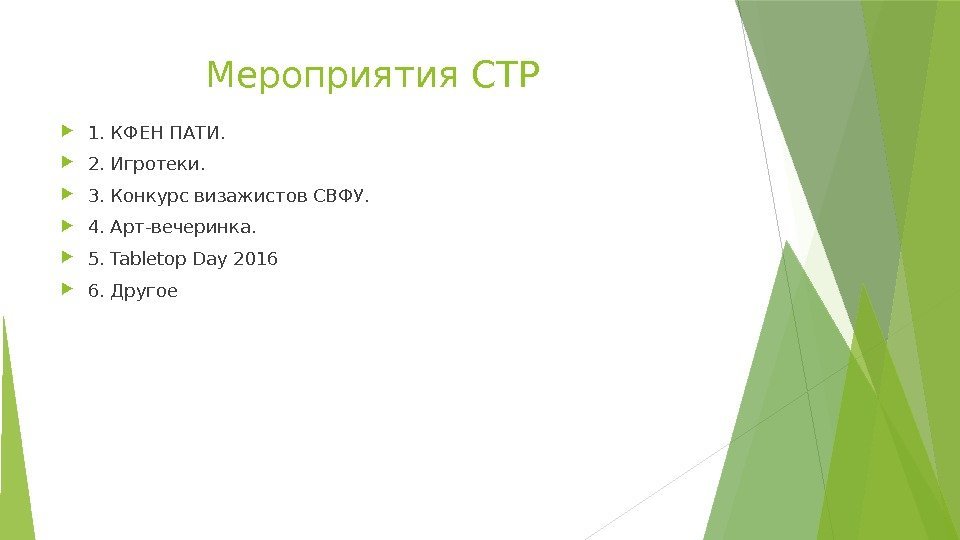 Мероприятия СТР

1. КФЕН ПАТИ.

2. Игротеки.

3. Конкурс визажистов СВФУ.

4. Арт-вечеринка.

5. Tabletop Day 2016

6. Другое